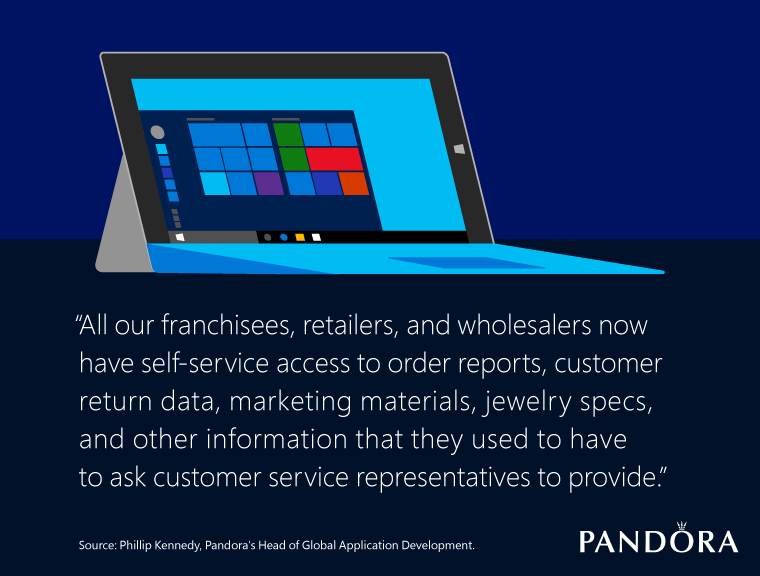 “All our franchisees, retailers, and wholesalers now have self-service access to order reports, customer return data, marketing materials, jewelry specs, and other information that they used to have to ask customer service representatives to provide.”

Source: Phillip Kennedy, Pandora's Head of Global Application Development.

PANDORA